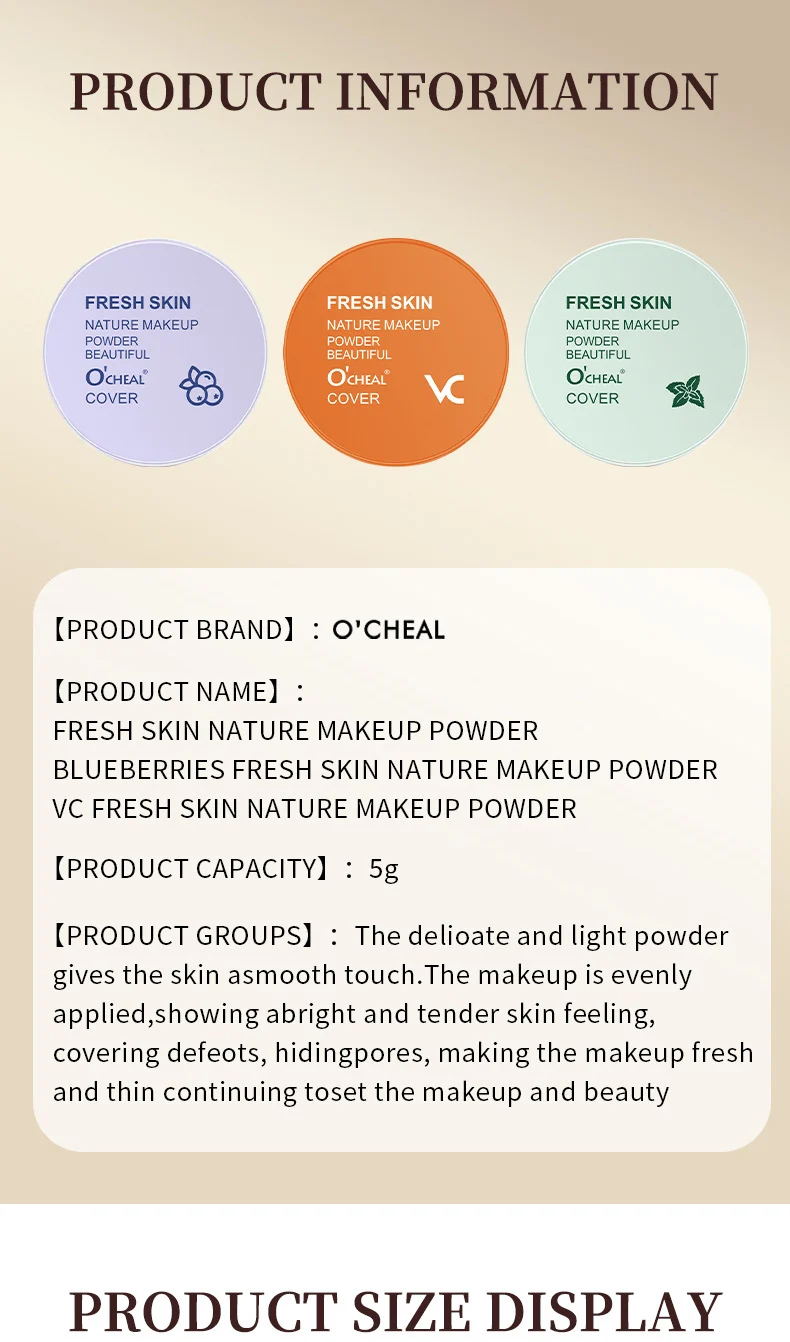 PRODUCT INFORMATION

FRESH SKIN
NATURE MAKEUP
POWDER
BEAUTIFUL
O'CHEAL®
COVER

FRESH SKIN
NATURE MAKEUP
POWDER
BEAUTIFUL
O'CHEAL®
COVER
VC

FRESH SKIN
NATURE MAKEUP
POWDER
BEAUTIFUL
O'CHEAL®
COVER

【PRODUCT BRAND】: O'CHEAL

【PRODUCT NAME】:
FRESH SKIN NATURE MAKEUP POWDER
BLUEBERRIES FRESH SKIN NATURE MAKEUP POWDER
VC FRESH SKIN NATURE MAKEUP POWDER

【PRODUCT CAPACITY】: 5g

【PRODUCT GROUPS】: The delioate and light powder gives the skin asmooth touch.The makeup is evenly applied,showing abright and tender skin feeling, covering defeots, hidingpores, making the makeup fresh and thin continuing toset the makeup and beauty

PRODUCT SIZE DISPLAY